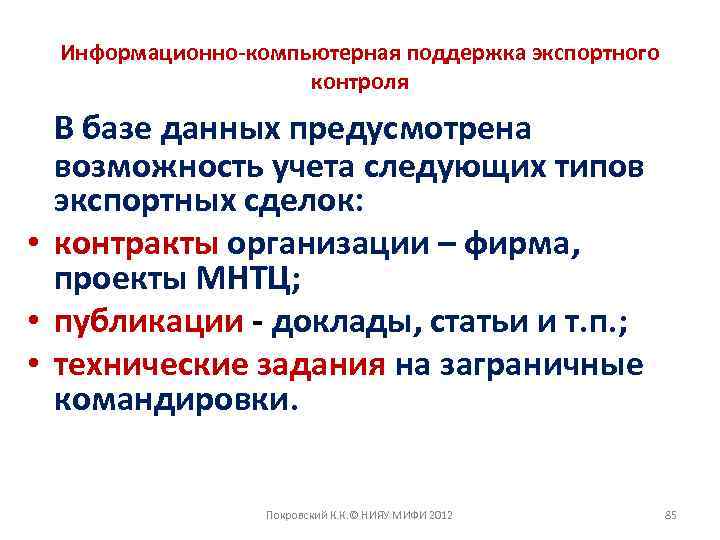 Информационно-компьютерная поддержка экспортного контроля

В базе данных предусмотрена возможность учета следующих типов экспортных сделок:

• контракты организации – фирма, проекты МНТЦ;
• публикации - доклады, статьи и т.п.;
• технические задания на заграничные командировки.

Покровский К.К.© НИЯУ МИФИ 2012

85